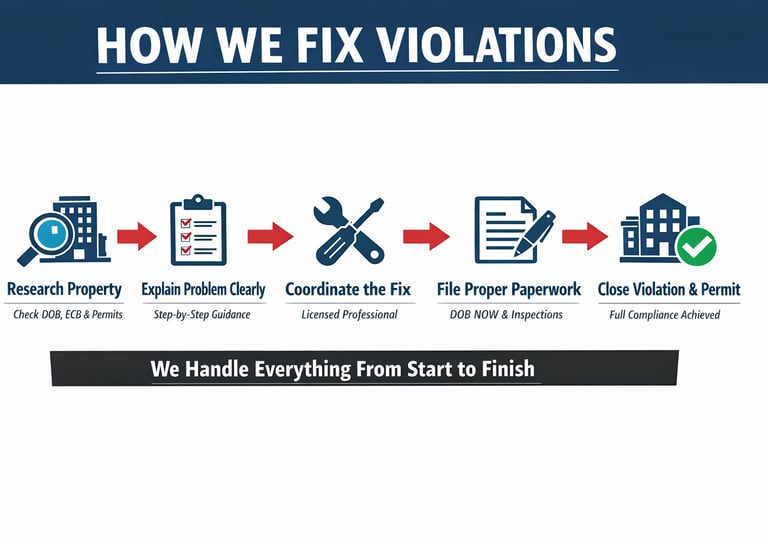 HOW WE FIX VIOLATIONS

Research Property
Check DOB, ECB & Permits

Explain Problem Clearly
Step-by-Step Guidance

Coordinate the Fix
Licensed Professional

File Proper Paperwork
DOB NOW & Inspections

Close Violation & Permit
Full Compliance Achieved

We Handle Everything From Start to Finish